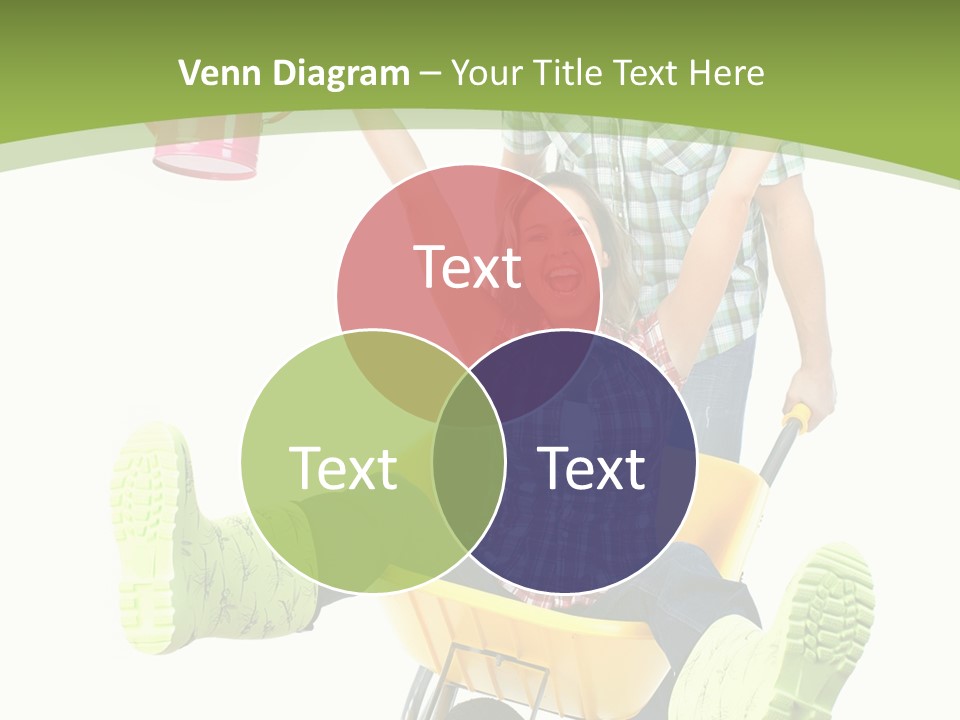 Venn Diagram – Your Title Text Here

Text

Text

Text